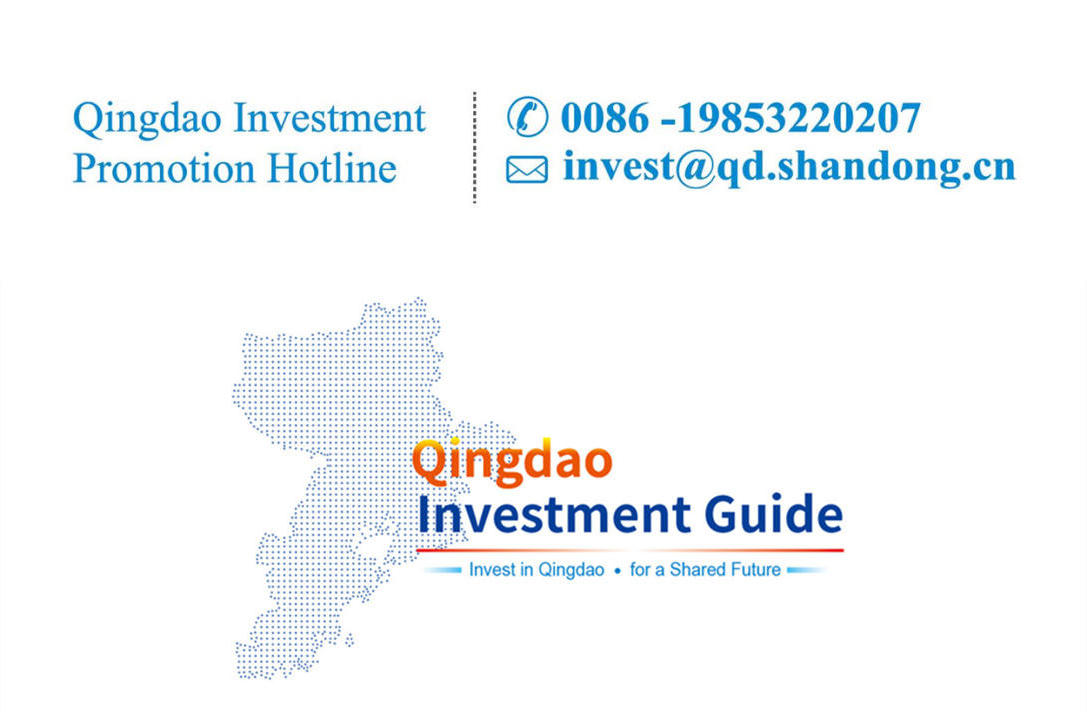 Qingdao Investment
Promotion Hotline

0086 -19853220207
invest@qd.shandong.cn

Qingdao
Investment Guide
Invest in Qingdao • for a Shared Future